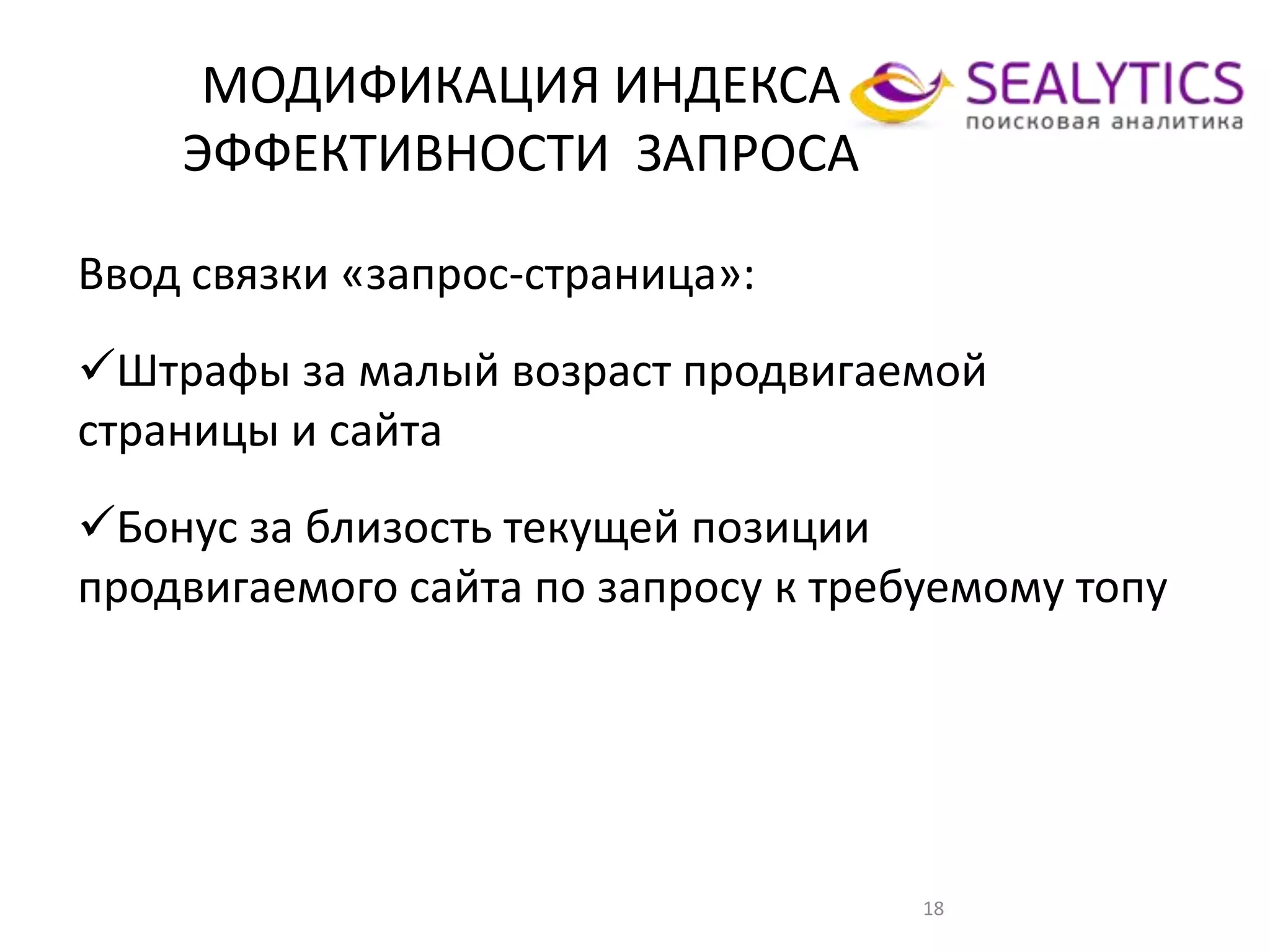 МОДИФИКАЦИЯ ИНДЕКСА ЭФФЕКТИВНОСТИ ЗАПРОСА

SEALYTICS
поисковая аналитика

Ввод связки «запрос-страница»:

✓Штрафы за малый возраст продвигаемой страницы и сайта

✓Бонус за близость текущей позиции продвигаемого сайта по запросу к требуемому топу

18